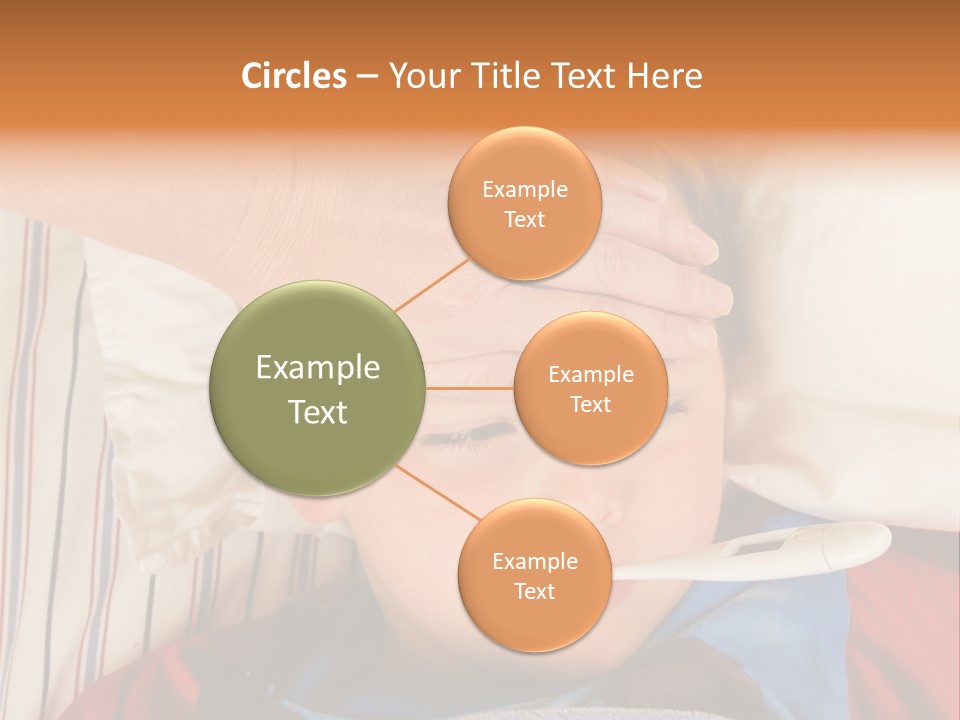 Circles – Your Title Text Here

Example Text

Example Text

Example Text

Example Text